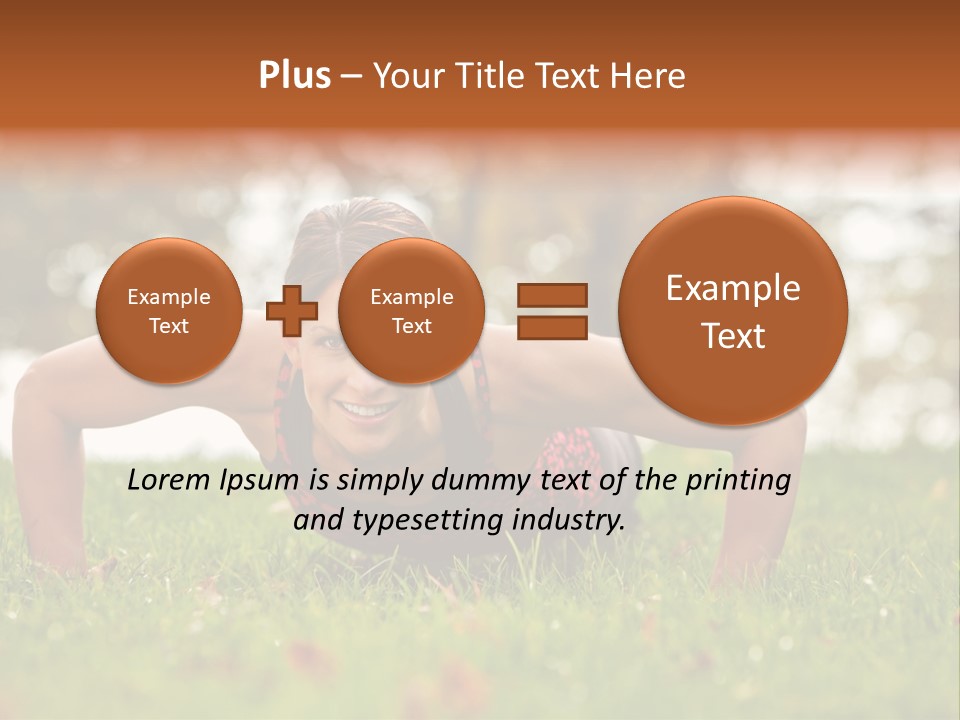 Plus – Your Title Text Here

Example Text

Example Text

Example Text

Lorem Ipsum is simply dummy text of the printing and typesetting industry.